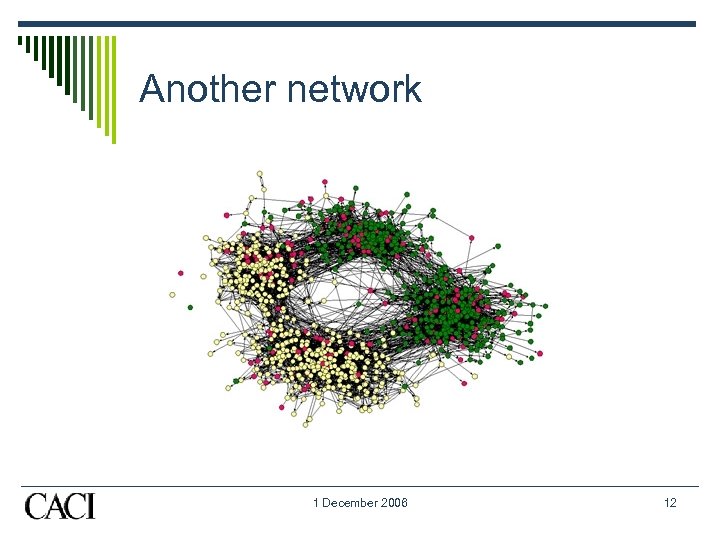 Another network

CACI

1 December 2008

12